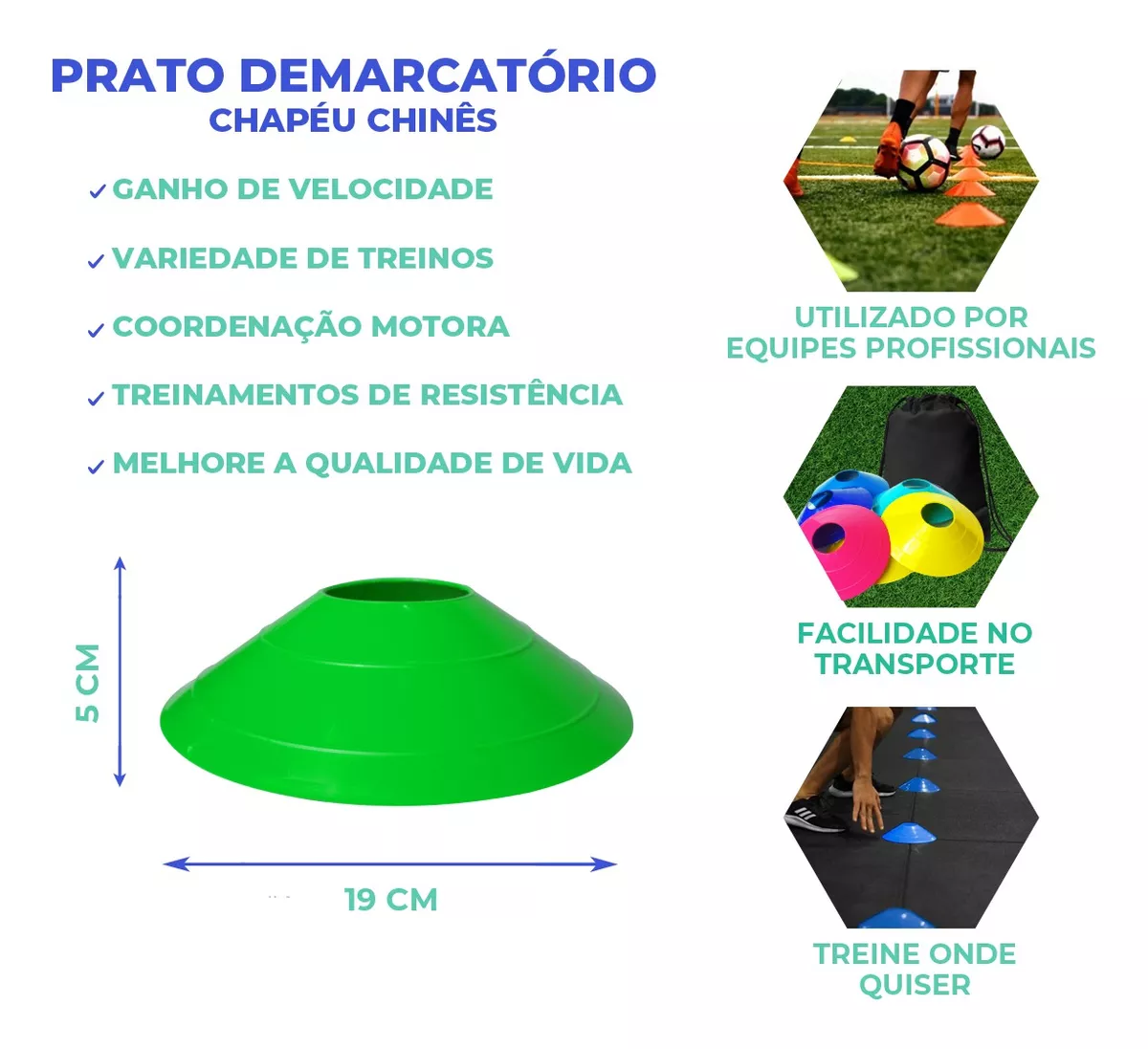 PRATO DEMARCATÓRIO
CHAPÉU CHINÊS

✓ GANHO DE VELOCIDADE

✓ VARIEDADE DE TREINOS

✓ COORDENAÇÃO MOTORA

✓ TREINAMENTOS DE RESISTÊNCIA

✓ MELHORE A QUALIDADE DE VIDA

5 CM

19 CM

UTILIZADO POR EQUIPES PROFISSIONAIS

FACILIDADE NO TRANSPORTE

TREINE ONDE QUISER